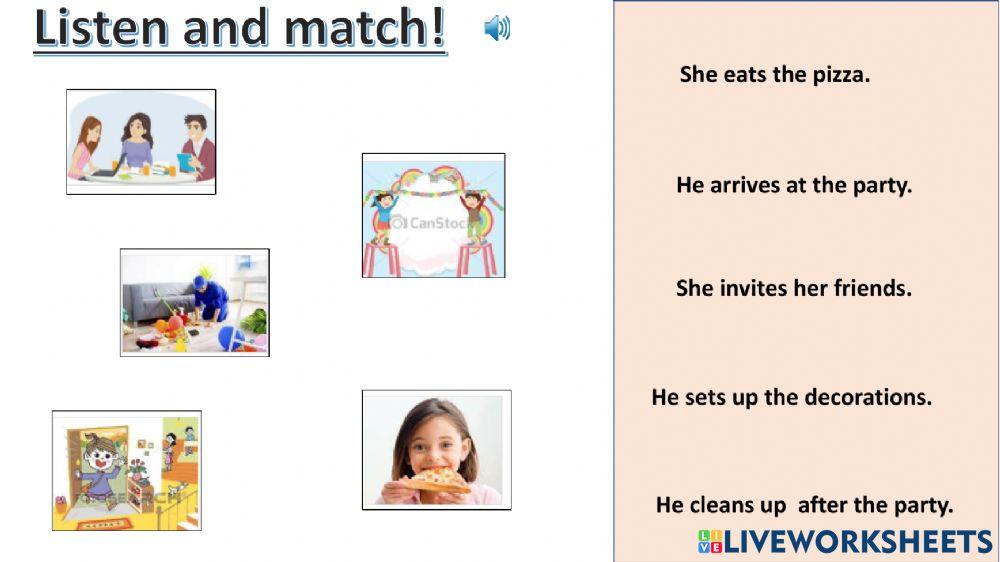 Listen and match!

CanStock

She eats the pizza.

He arrives at the party.

She invites her friends.

He sets up the decorations.

He cleans up after the party.

LIVEWORKSHEETS